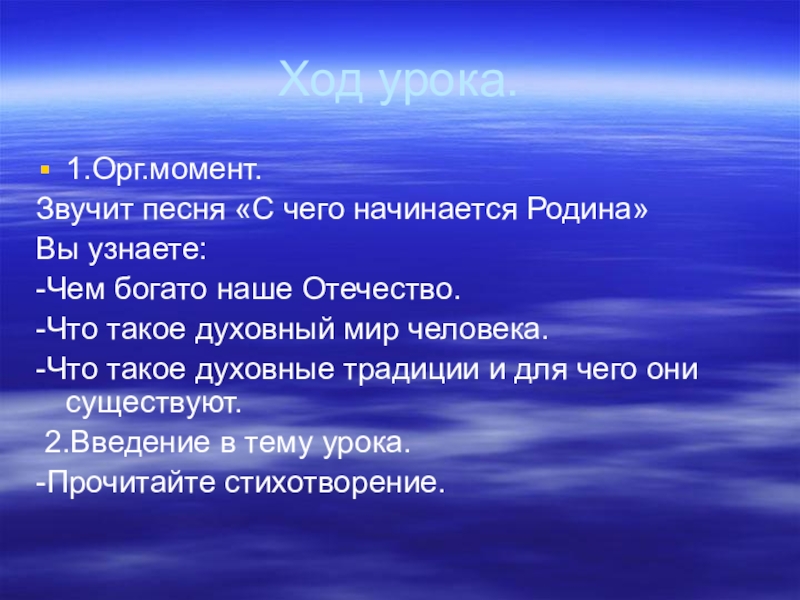 Ход урока.

1.Орг.момент.
Звучит песня «С чего начинается Родина»
Вы узнаете:
-Чем богато наше Отечество.
-Что такое духовный мир человека.
-Что такое духовные традиции и для чего они существуют.
2.Введение в тему урока.
-Прочитайте стихотворение.